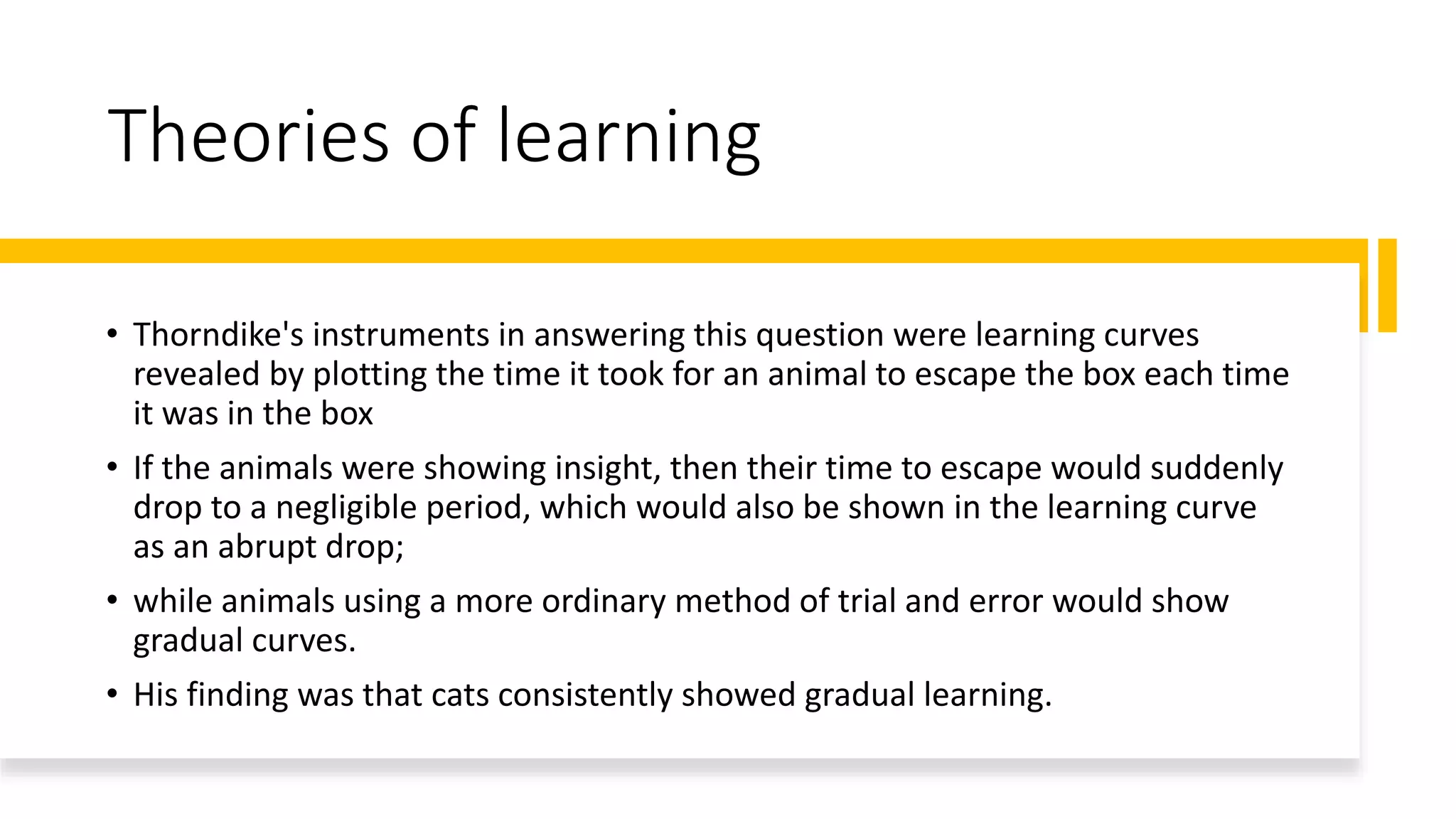 Theories of learning

• Thorndike's instruments in answering this question were learning curves revealed by plotting the time it took for an animal to escape the box each time it was in the box

• If the animals were showing insight, then their time to escape would suddenly drop to a negligible period, which would also be shown in the learning curve as an abrupt drop;

• while animals using a more ordinary method of trial and error would show gradual curves.

• His finding was that cats consistently showed gradual learning.